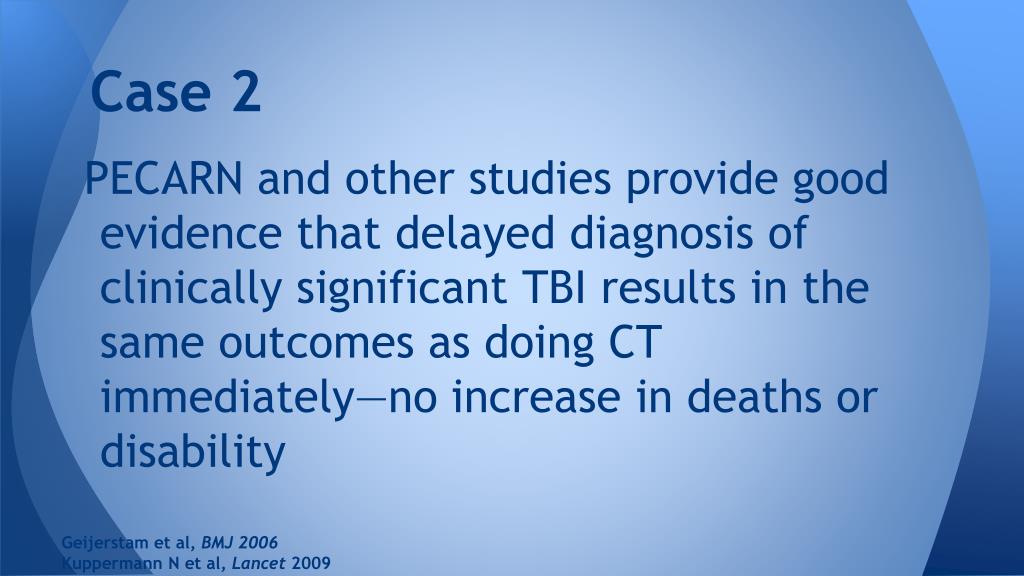 Case 2

PECARN and other studies provide good evidence that delayed diagnosis of clinically significant TBI results in the same outcomes as doing CT immediately—no increase in deaths or disability

Geijerstam et al, BMJ 2006
Kuppermann N et al, Lancet 2009